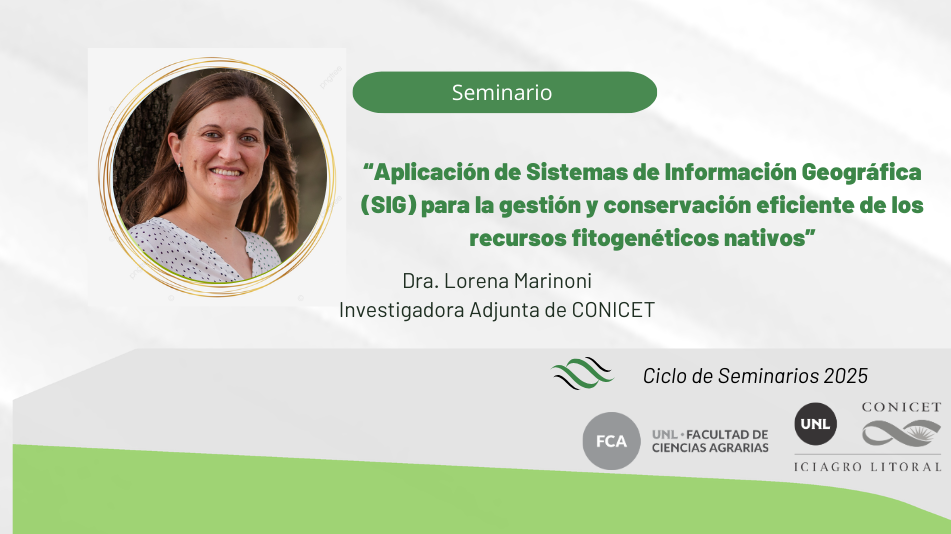 Seminario

“Aplicación de Sistemas de Información Geográfica (SIG) para la gestión y conservación eficiente de los recursos fitogenéticos nativos”

Dra. Lorena Marinoni
Investigadora Adjunta de CONICET

Ciclo de Seminarios 2025

FCA
UNL • FACULTAD DE CIENCIAS AGRARIAS

UNL
CONICET
ICIAGRO LITORAL